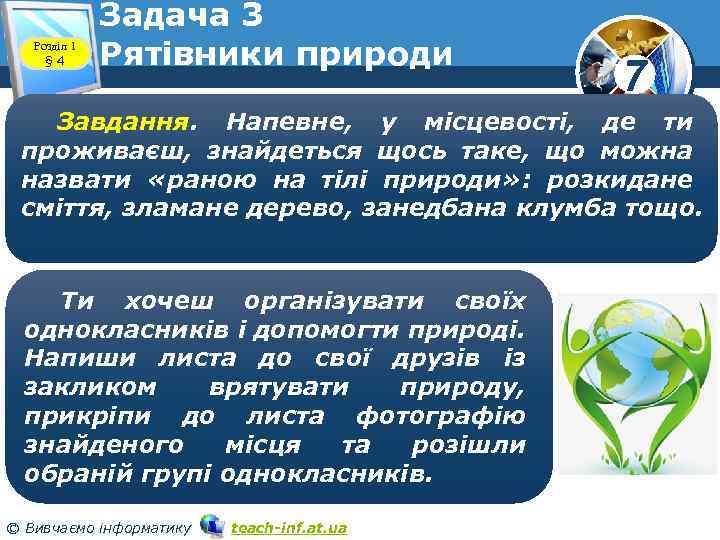 Розділ 1
§ 4

Задача 3
Рятівники природи

7

Завдання. Напевне, у місцевості, де ти проживаєш, знайдеться щось таке, що можна назвати «раною на тілі природи»: розкидане сміття, зламане дерево, занедбана клумба тощо.

Ти хочеш організувати своїх однокласників і допомогти природі. Напиши листа до свої друзів із закликом врятувати природу, прикріпи до листа фотографію знайденого місця та розішли обраній групі однокласників.

© Вивчаємо інформатику teach-inf.at.ua